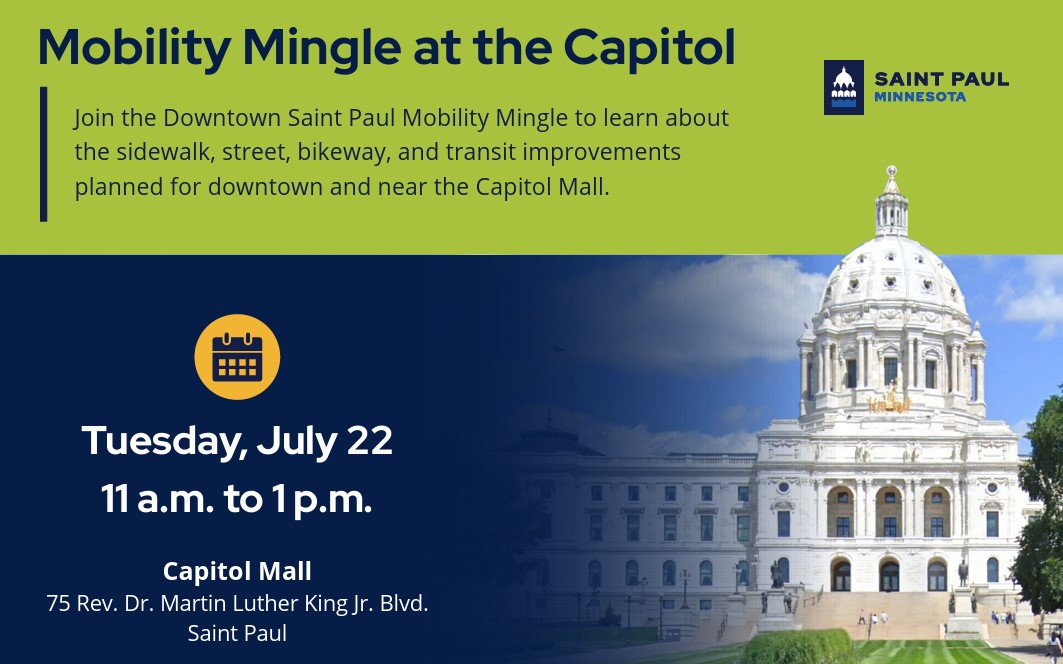 Mobility Mingle at the Capitol

SAINT PAUL
MINNESOTA

Join the Downtown Saint Paul Mobility Mingle to learn about the sidewalk, street, bikeway, and transit improvements planned for downtown and near the Capitol Mall.

Tuesday, July 22
11 a.m. to 1 p.m.

Capitol Mall
75 Rev. Dr. Martin Luther King Jr. Blvd.
Saint Paul